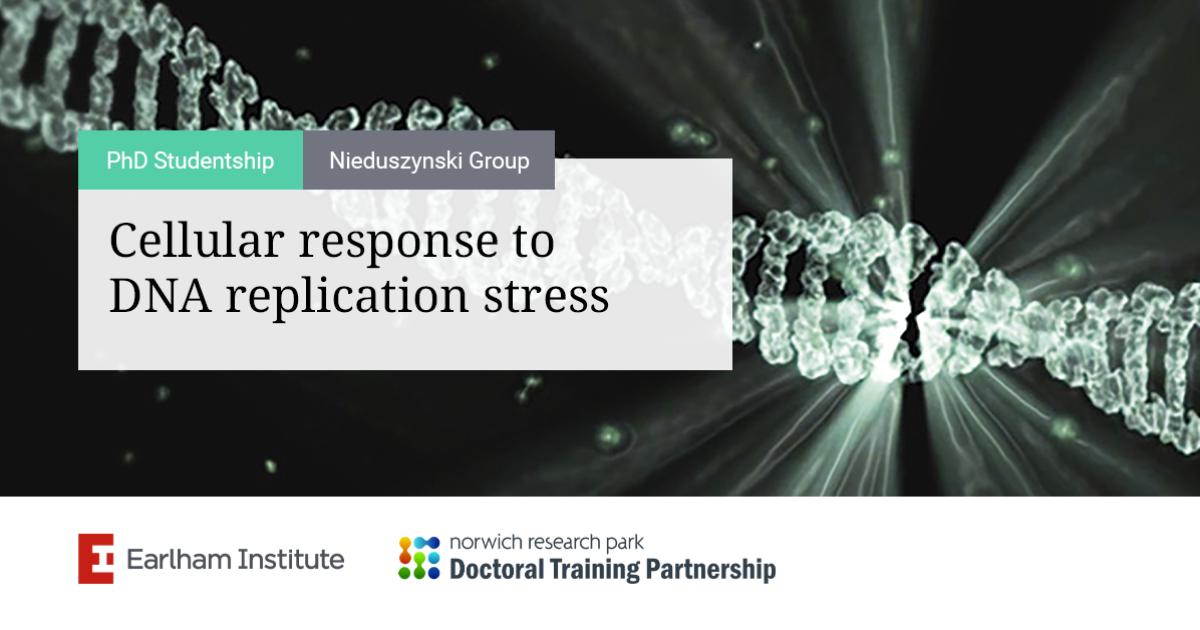 PhD Studentship Nieduszynski Group

Cellular response to DNA replication stress

Earlham Institute

norwich research park
Doctoral Training Partnership